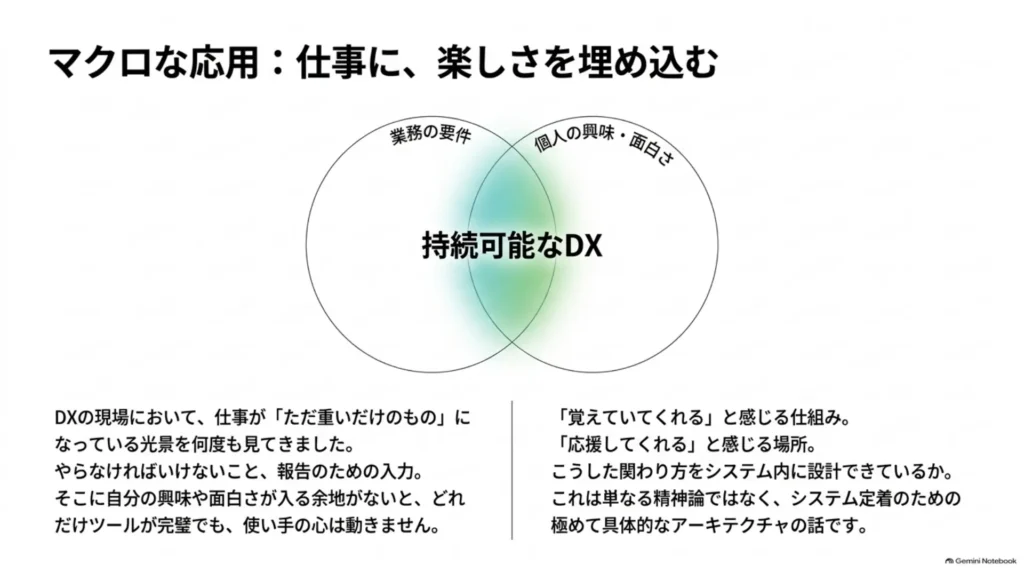 マクロな応用：仕事に、楽しさを埋め込む

業務の要件

個人の興味・面白さ

持続可能なDX

DXの現場において、仕事が「ただ重いだけのもの」になっている光景を何度も見てきました。
やらなければいけないこと、報告のための入力。
そこに自分の興味や面白さが入る余地がないと、どれだけツールが完璧でも、使い手の心は動きません。

「覚えていてくれる」と感じる仕組み。
「応援してくれる」と感じる場所。
こうした関わり方をシステム内に設計できているか。
これは単なる精神論ではなく、システム定着のための極めて具体的なアーキテクチャの話です。

Gemini Notebook